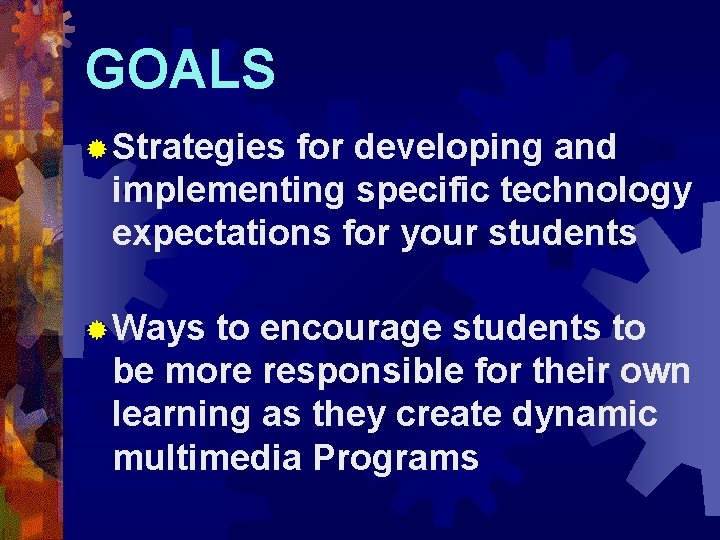 GOALS

Strategies for developing and implementing specific technology expectations for your students

Ways to encourage students to be more responsible for their own learning as they create dynamic multimedia Programs